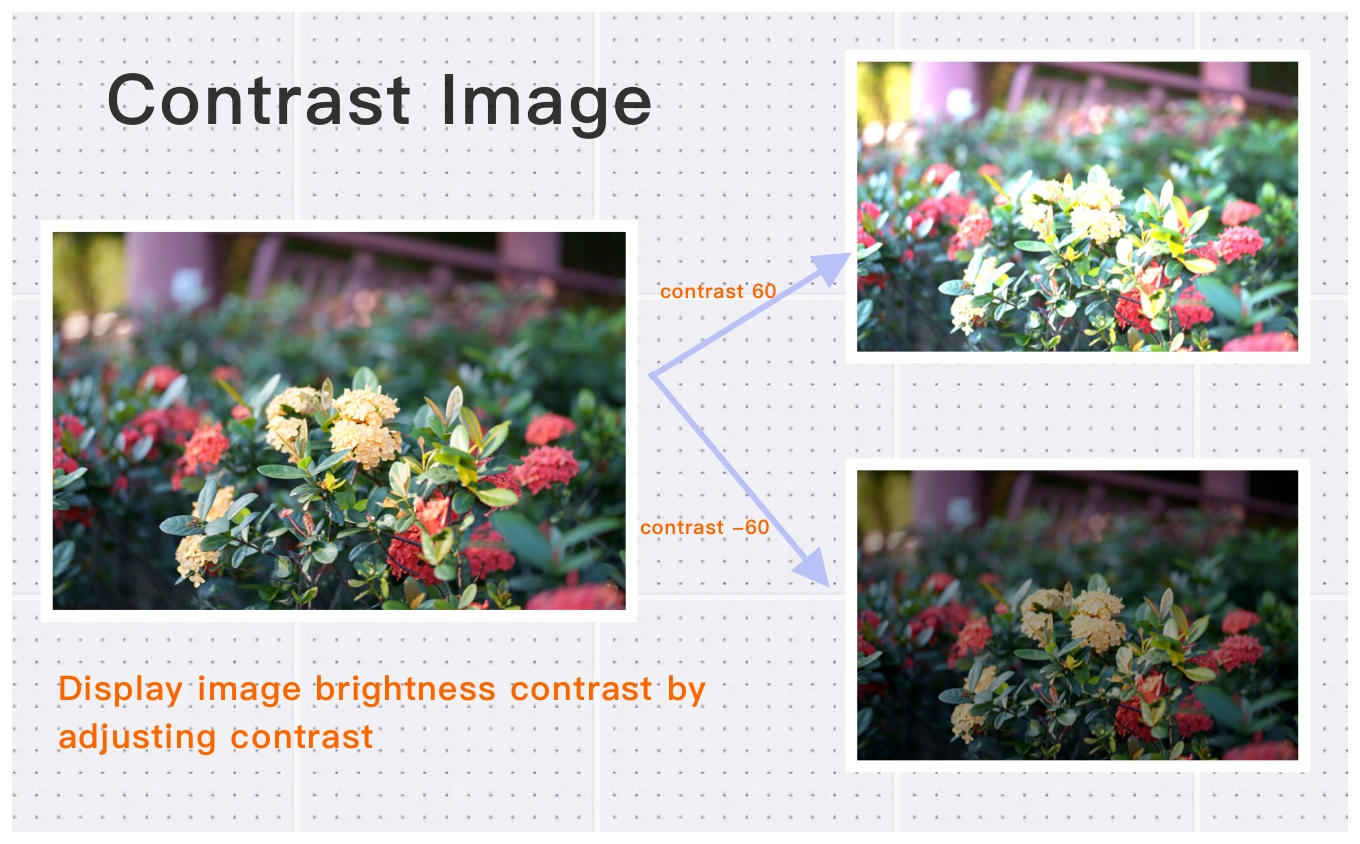 Contrast Image

contrast 60

contrast -60

Display image brightness contrast by adjusting contrast